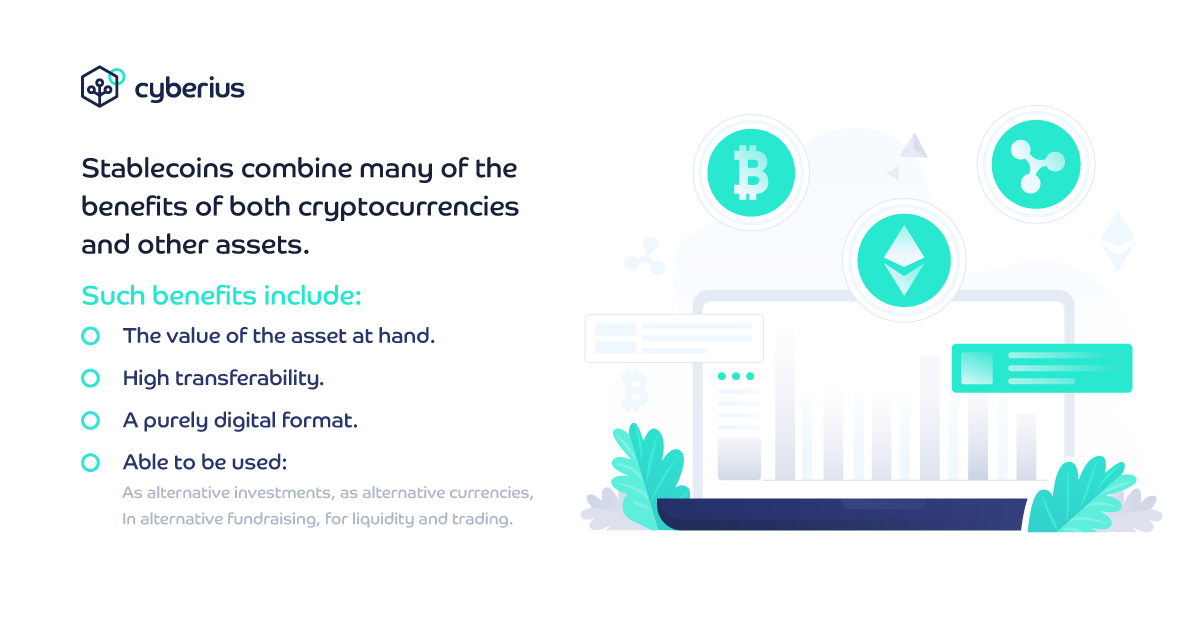 cyberius

Stablecoins combine many of the benefits of both cryptocurrencies and other assets.

Such benefits include:

The value of the asset at hand.

High transferability.

A purely digital format.

Able to be used:

As alternative investments, as alternative currencies, In alternative fundraising, for liquidity and trading.